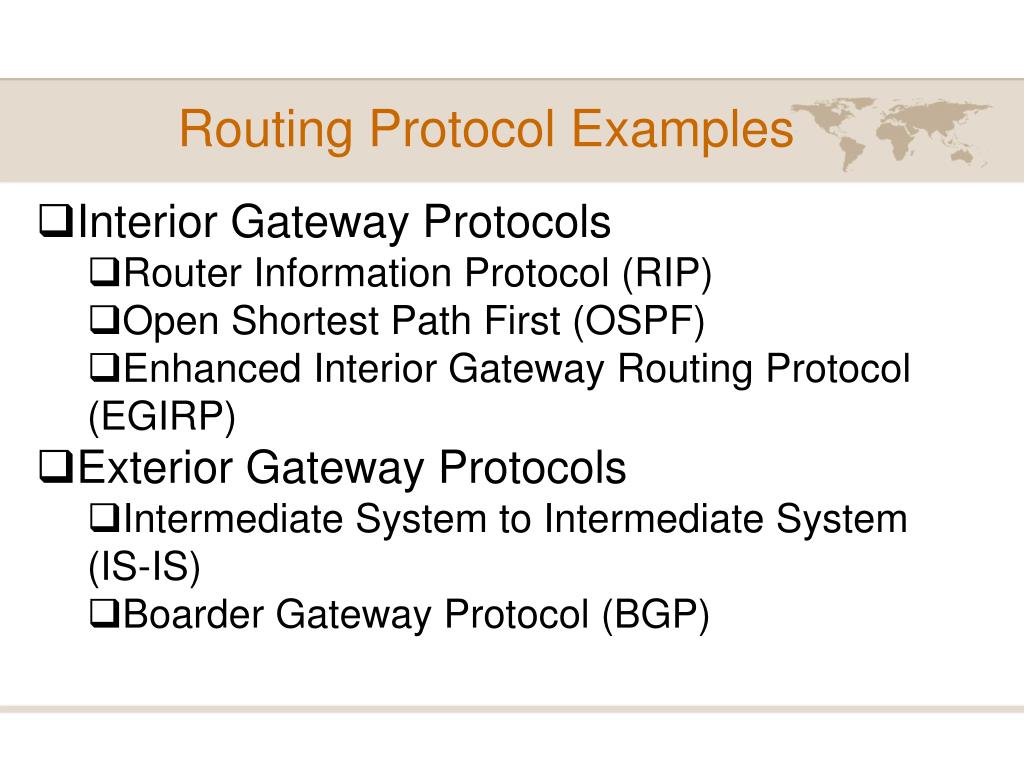 Routing Protocol Examples

❑Interior Gateway Protocols
❑Router Information Protocol (RIP)
❑Open Shortest Path First (OSPF)
❑Enhanced Interior Gateway Routing Protocol (EGIRP)

❑Exterior Gateway Protocols
❑Intermediate System to Intermediate System (IS-IS)
❑Boarder Gateway Protocol (BGP)